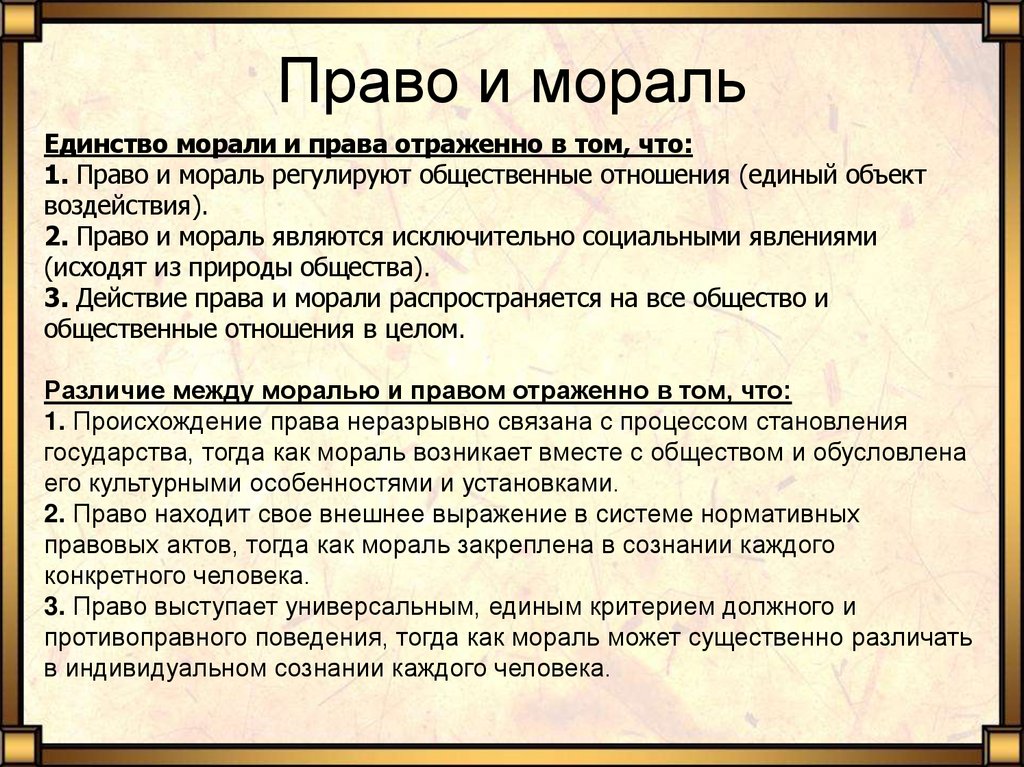 Право и мораль

Единство морали и права отраженно в том, что:
1. Право и мораль регулируют общественные отношения (единый объект воздействия).
2. Право и мораль являются исключительно социальными явлениями (исходят из природы общества).
3. Действие права и морали распространяется на все общество и общественные отношения в целом.

Различие между моралью и правом отраженно в том, что:
1. Происхождение права неразрывно связана с процессом становления государства, тогда как мораль возникает вместе с обществом и обусловлена его культурными особенностями и установками.
2. Право находит свое внешнее выражение в системе нормативных правовых актов, тогда как мораль закреплена в сознании каждого конкретного человека.
3. Право выступает универсальным, единым критерием должного и противоправного поведения, тогда как мораль может существенно различать в индивидуальном сознании каждого человека.